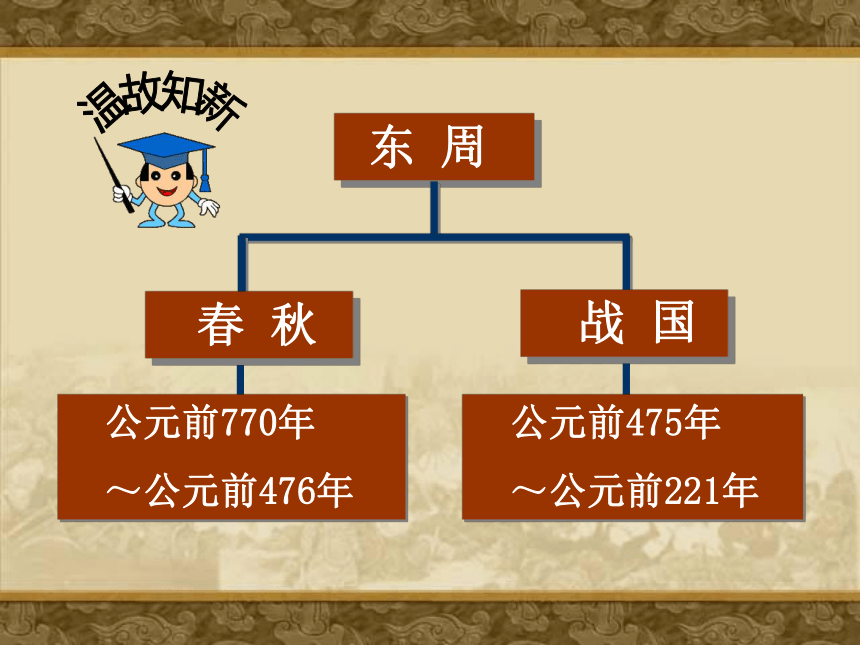 温故知新

东 周

春 秋

战 国

公元前770年
～公元前476年

公元前475年
～公元前221年